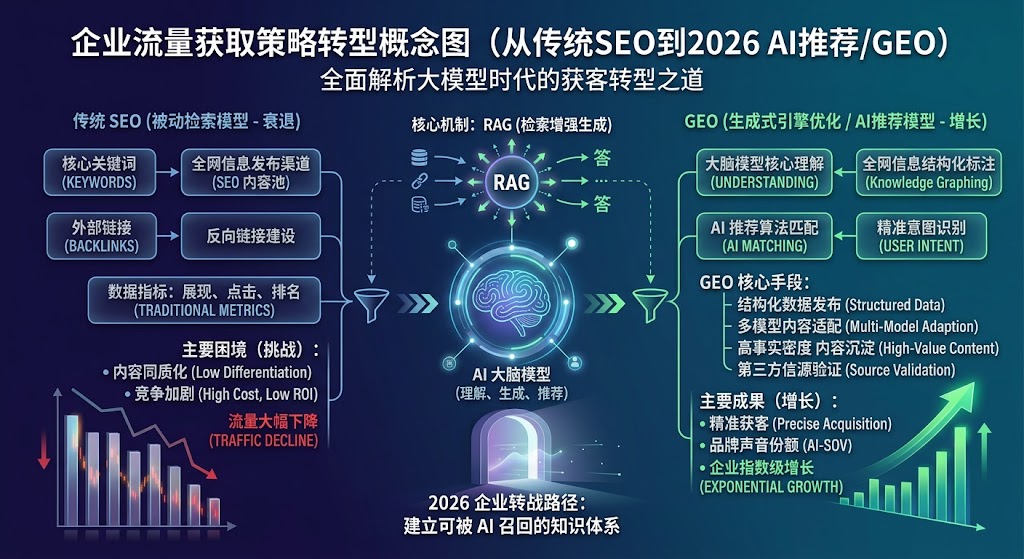 企业流量获取策略转型概念图（从传统SEO到2026 AI推荐/GEO）
全面解析大模型时代的获客转型之道

传统 SEO (被动检索模型 - 衰退)

核心关键词 (KEYWORDS)
全网信息发布渠道 (SEO 内容池)
外部链接 (BACKLINKS)
反向链接建设
数据指标：展现、点击、排名 (TRADITIONAL METRICS)

主要困境（挑战）：
• 内容同质化 (Low Differentiation)
• 竞争加剧 (High Cost, Low ROI)
流量大幅下降 (TRAFFIC DECLINE)

核心机制：RAG (检索增强生成)
RAG
答
...
答
AI 大脑模型
(理解、生成、推荐)

2026 企业转战路径：
建立可被 AI 召回的知识体系

GEO (生成式引擎优化 / AI推荐模型 - 增长)

大脑模型核心理解 (UNDERSTANDING)
全网信息结构化标注 (Knowledge Graphing)
AI 推荐算法匹配 (AI MATCHING)
精准意图识别 (USER INTENT)

GEO 核心手段：
结构化数据发布 (Structured Data)
多模型内容适配 (Multi-Model Adaption)
高事实密度 内容沉淀 (High-Value Content)
第三方信源验证 (Source Validation)

主要成果（增长）：
• 精准获客 (Precise Acquisition)
• 品牌声音份额 (AI-SOV)
• 企业指数级增长 (EXPONENTIAL GROWTH)